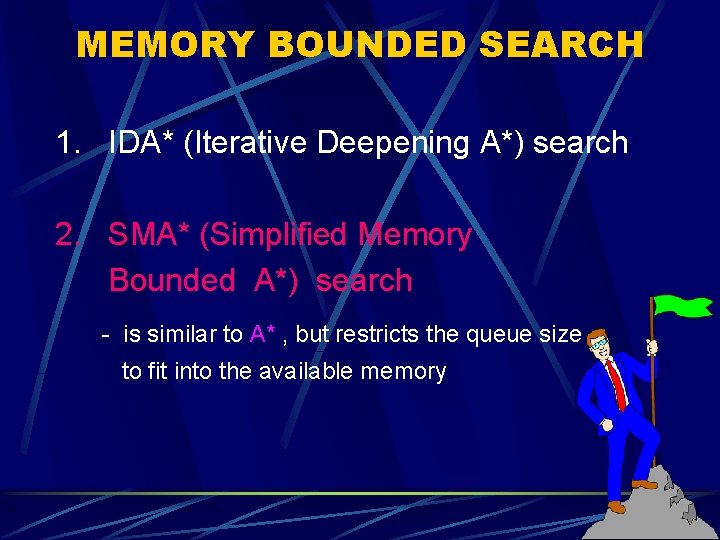 MEMORY BOUNDED SEARCH

1. IDA* (Iterative Deepening A*) search

2. SMA* (Simplified Memory Bounded A*) search

- is similar to A* , but restricts the queue size to fit into the available memory